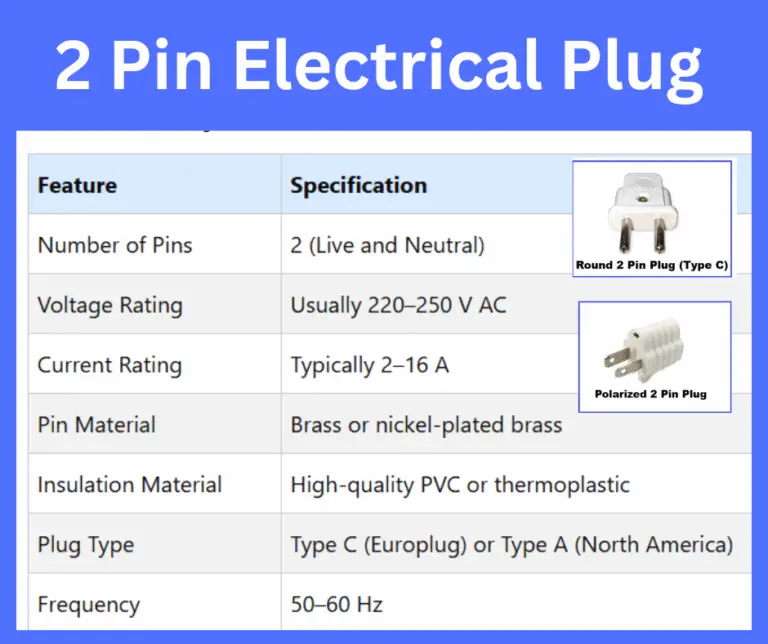 2 Pin Electrical Plug

| Feature | Specification |
|---|---|
| Number of Pins | 2 (Live and Neutral) |
| Voltage Rating | Usually 220–250 V AC |
| Current Rating | Typically 2–16 A |
| Pin Material | Brass or nickel-plated brass |
| Insulation Material | High-quality PVC or thermoplastic |
| Plug Type | Type C (Europlug) or Type A (North America) |
| Frequency | 50–60 Hz |

Round 2 Pin Plug (Type C)

Polarized 2 Pin Plug